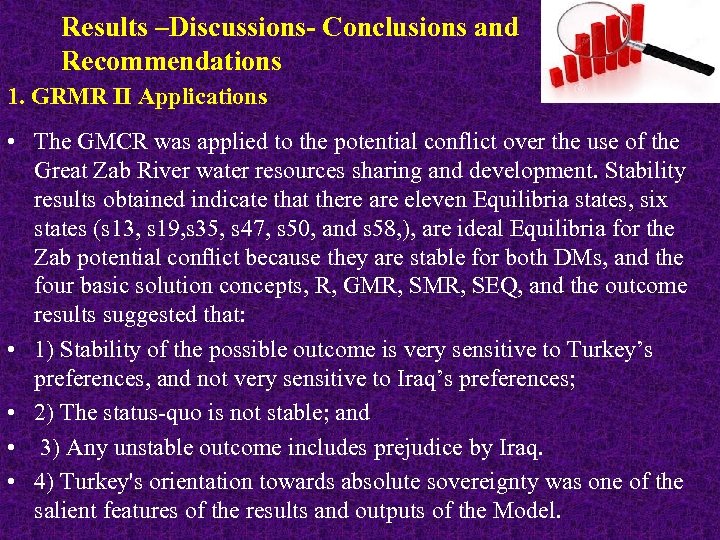 Results –Discussions- Conclusions and Recommendations

1. GRMR II Applications

• The GMCR was applied to the potential conflict over the use of the Great Zab River water resources sharing and development. Stability results obtained indicate that there are eleven Equilibria states, six states (s13, s19,s35, s47, s50, and s58,), are ideal Equilibria for the Zab potential conflict because they are stable for both DMs, and the four basic solution concepts, R, GMR, SMR, SEQ, and the outcome results suggested that:

• 1) Stability of the possible outcome is very sensitive to Turkey's preferences, and not very sensitive to Iraq's preferences;

• 2) The status-quo is not stable; and

• 3) Any unstable outcome includes prejudice by Iraq.

• 4) Turkey's orientation towards absolute sovereignty was one of the salient features of the results and outputs of the Model.